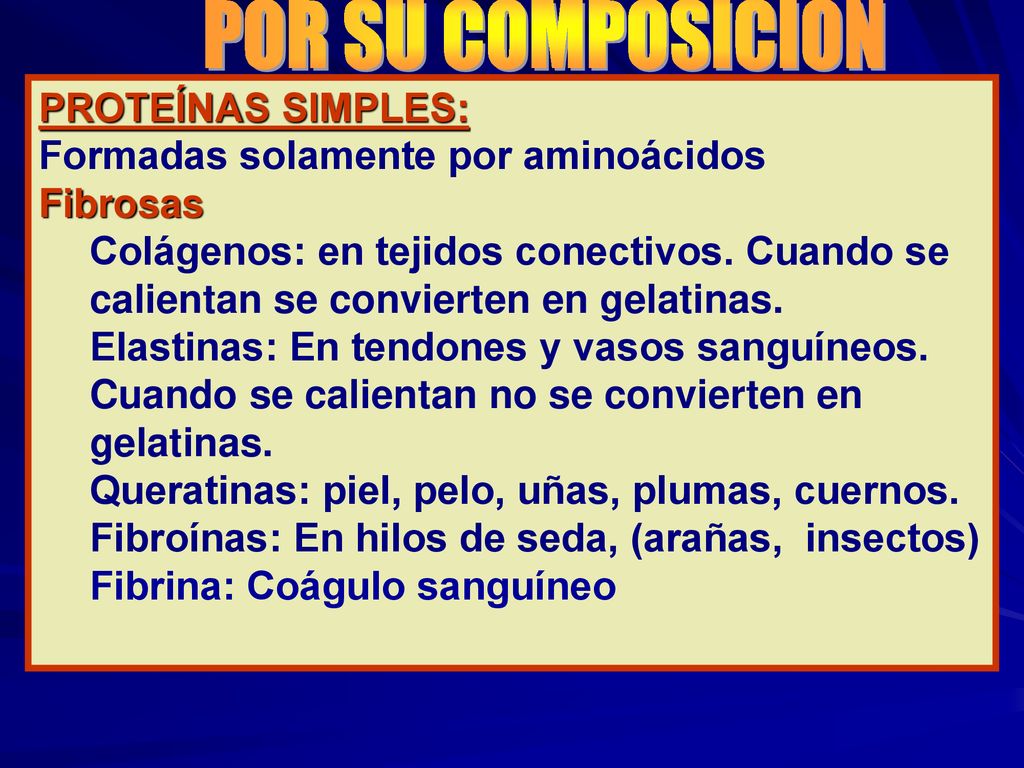 POR SU COMPOSICION

PROTEÍNAS SIMPLES:
Formadas solamente por aminoácidos
Fibrosas
Colágenos: en tejidos conectivos. Cuando se calientan se convierten en gelatinas.
Elastinas: En tendones y vasos sanguíneos. Cuando se calientan no se convierten en gelatinas.
Queratinas: piel, pelo, uñas, plumas, cuernos.
Fibroínas: En hilos de seda, (arañas, insectos)
Fibrina: Coágulo sanguíneo